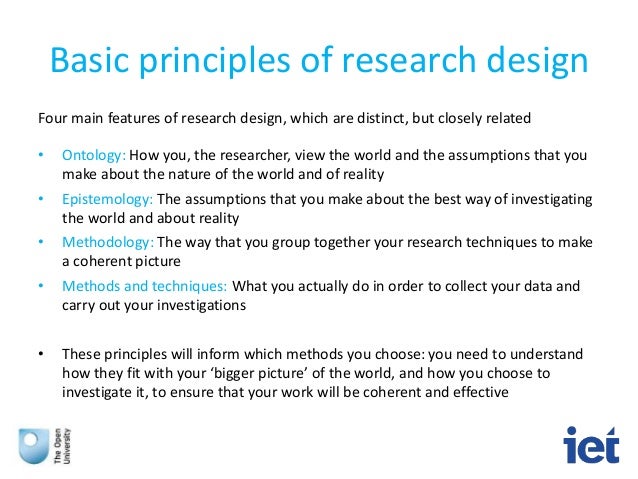 Basic principles of research design

Four main features of research design, which are distinct, but closely related

• Ontology: How you, the researcher, view the world and the assumptions that you make about the nature of the world and of reality
• Epistemology: The assumptions that you make about the best way of investigating the world and about reality
• Methodology: The way that you group together your research techniques to make a coherent picture
• Methods and techniques: What you actually do in order to collect your data and carry out your investigations

• These principles will inform which methods you choose: you need to understand how they fit with your 'bigger picture' of the world, and how you choose to investigate it, to ensure that your work will be coherent and effective

The Open University

iet